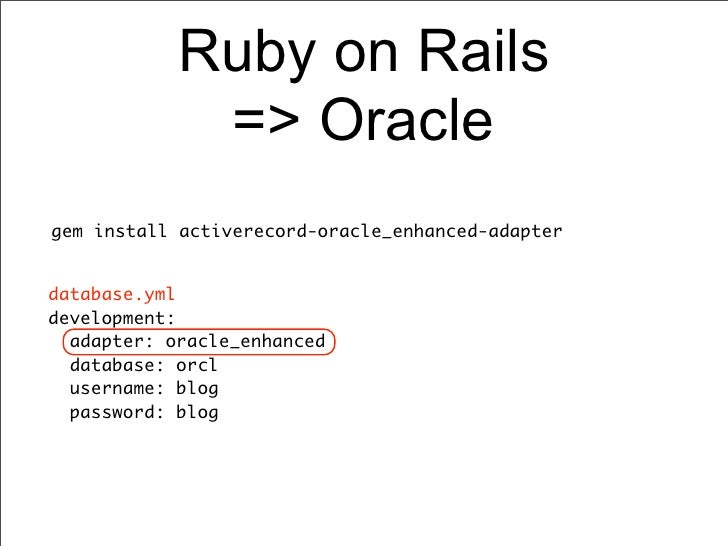 Ruby on Rails
=> Oracle

gem install activerecord-oracle_enhanced-adapter

database.yml
development:
  adapter: oracle_enhanced
  database: orcl
  username: blog
  password: blog